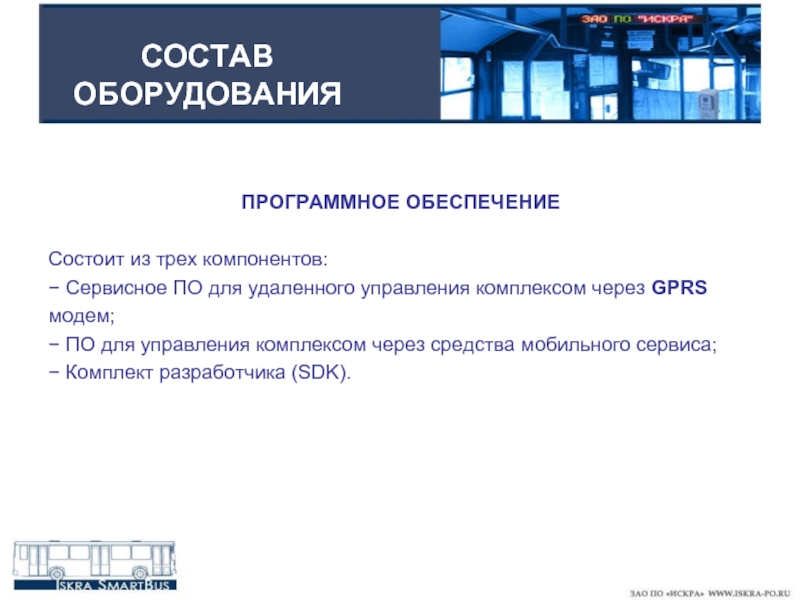 СОСТАВ ОБОРУДОВАНИЯ

ЗАО ПО "ИСКРА"

ПРОГРАММНОЕ ОБЕСПЕЧЕНИЕ

Состоит из трех компонентов:
− Сервисное ПО для удаленного управления комплексом через GPRS модем;
− ПО для управления комплексом через средства мобильного сервиса;
− Комплект разработчика (SDK).

ISKRA SMARTBUS

ЗАО ПО «ИСКРА» WWW.ISKRA-PO.RU